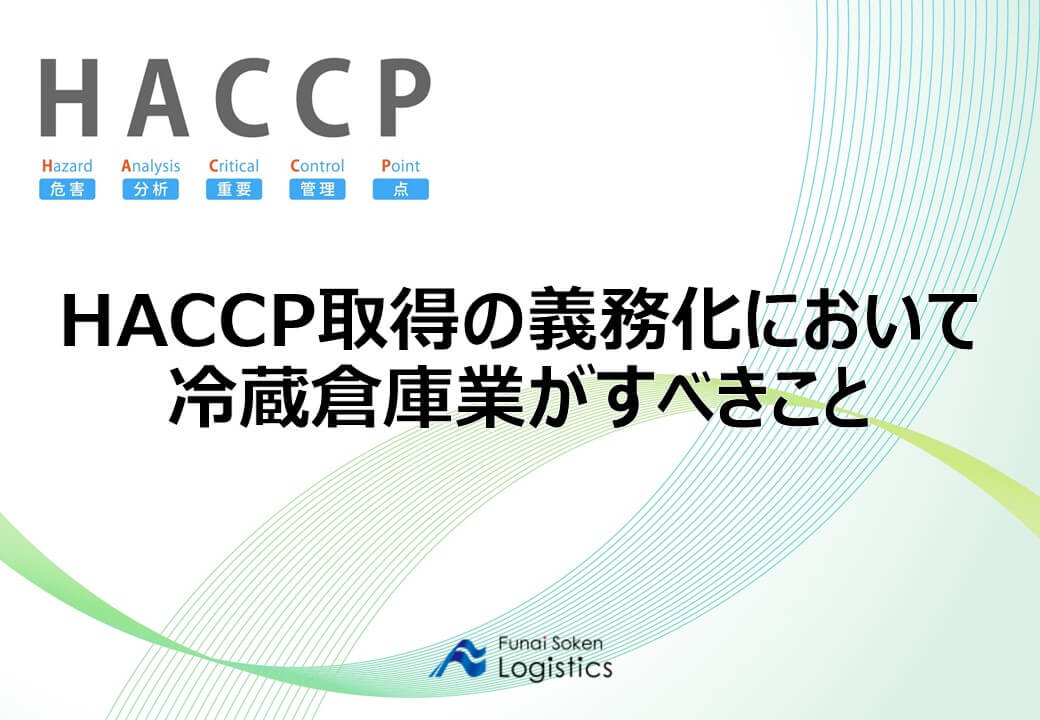 HACCP

Hazard Analysis Critical Control Point
危害 分析 重要 管理 点

HACCP取得の義務化において
冷蔵倉庫業がすべきこと

Funai Soken
Logistics